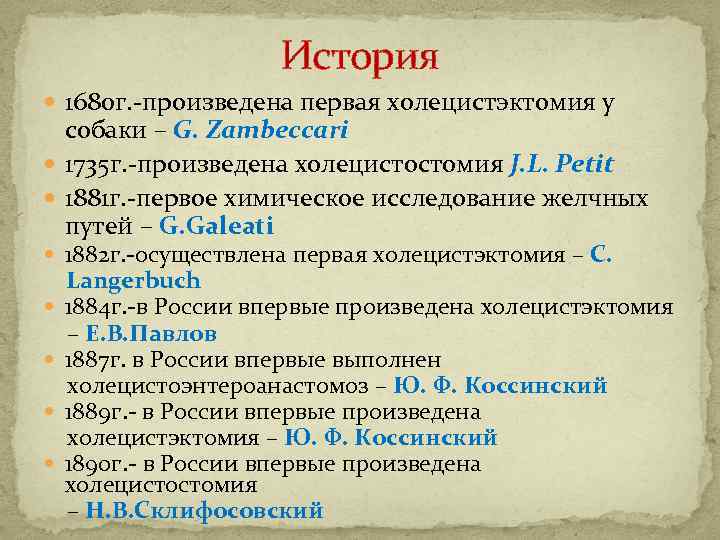 История

1680г.-произведена первая холецистэктомия у собаки – G. Zambeccari

1735г.-произведена холецистостомия J.L. Petit

1881г.-первое химическое исследование желчных путей – G.Galeati

1882г.-осуществлена первая холецистэктомия – C. Langerbuch

1884г.-в России впервые произведена холецистэктомия – Е.В.Павлов

1887г. в России впервые выполнен холецистоэнтероанастомоз – Ю. Ф. Коссинский

1889г.- в России впервые произведена холецистэктомия – Ю. Ф. Коссинский

1890г.- в России впервые произведена холецистостомия – Н.В.Склифосовский